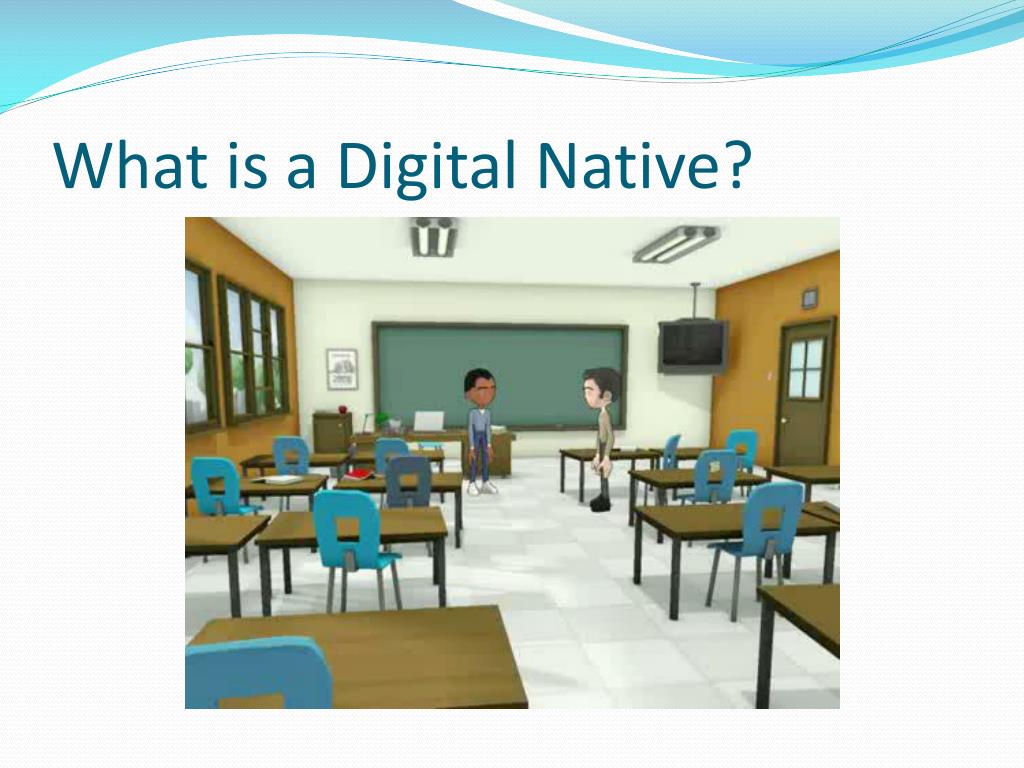 What is a Digital Native?